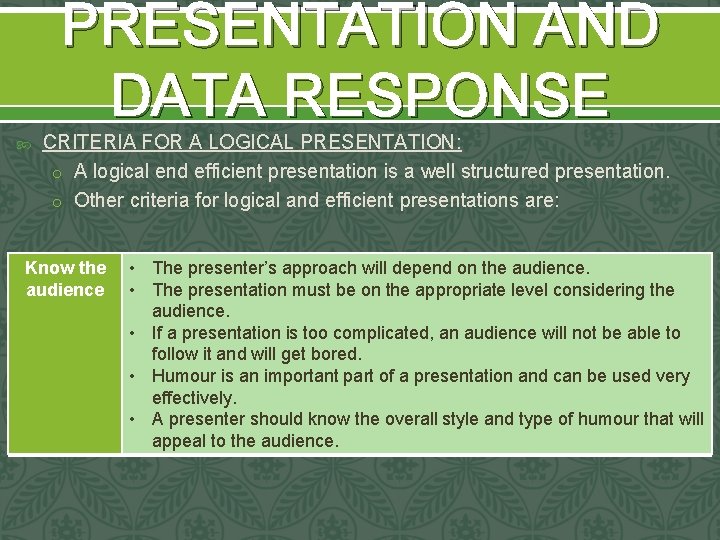 PRESENTATION AND DATA RESPONSE

CRITERIA FOR A LOGICAL PRESENTATION:

o A logical end efficient presentation is a well structured presentation.
o Other criteria for logical and efficient presentations are:

| Know the audience | • The presenter's approach will depend on the audience. • The presentation must be on the appropriate level considering the audience. • If a presentation is too complicated, an audience will not be able to follow it and will get bored. • Humour is an important part of a presentation and can be used very effectively. • A presenter should know the overall style and type of humour that will appeal to the audience. |
|---|---|